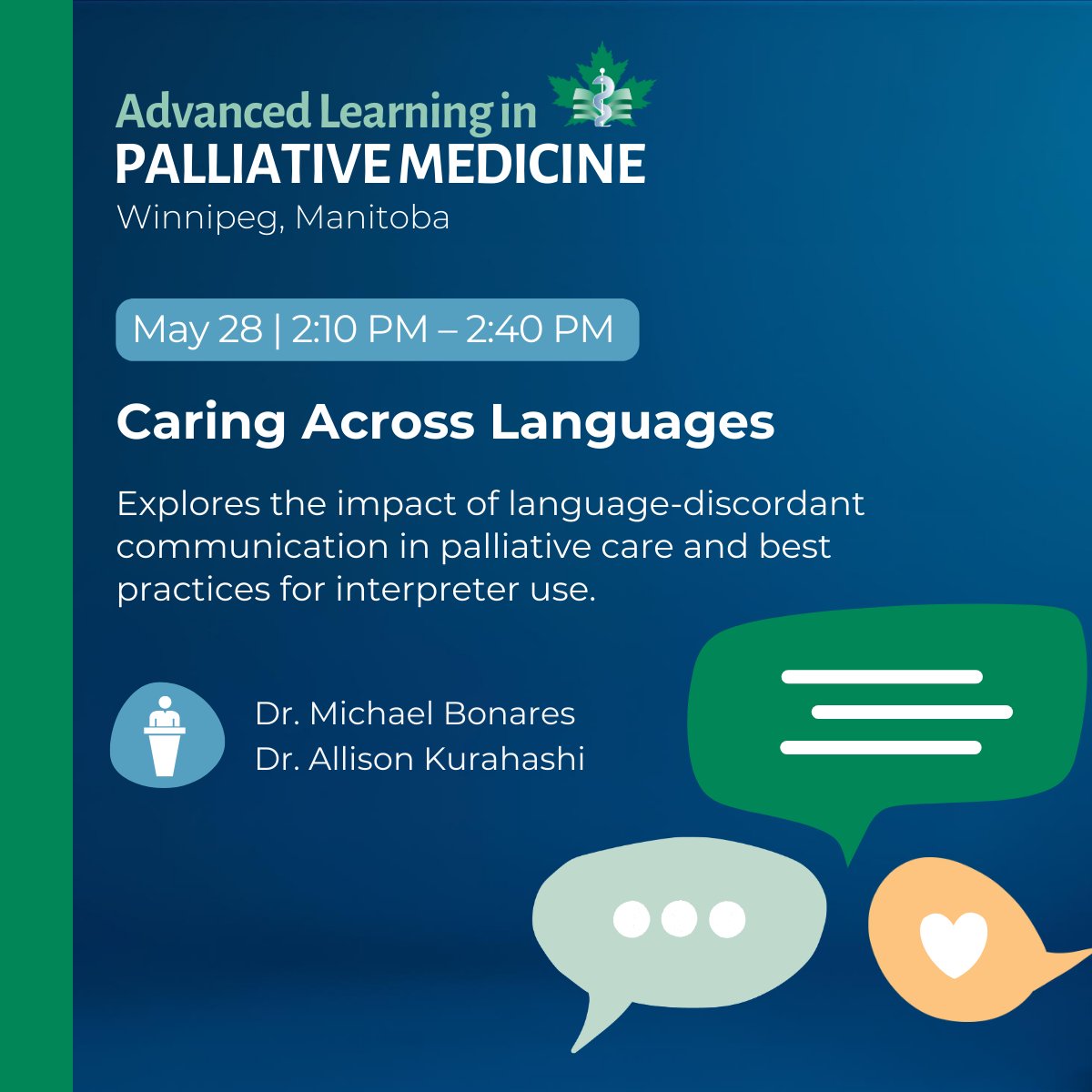 Advanced Learning in
PALLIATIVE MEDICINE
Winnipeg, Manitoba

May 28 | 2:10 PM – 2:40 PM

Caring Across Languages

Explores the impact of language-discordant communication in palliative care and best practices for interpreter use.

Dr. Michael Bonares
Dr. Allison Kurahashi